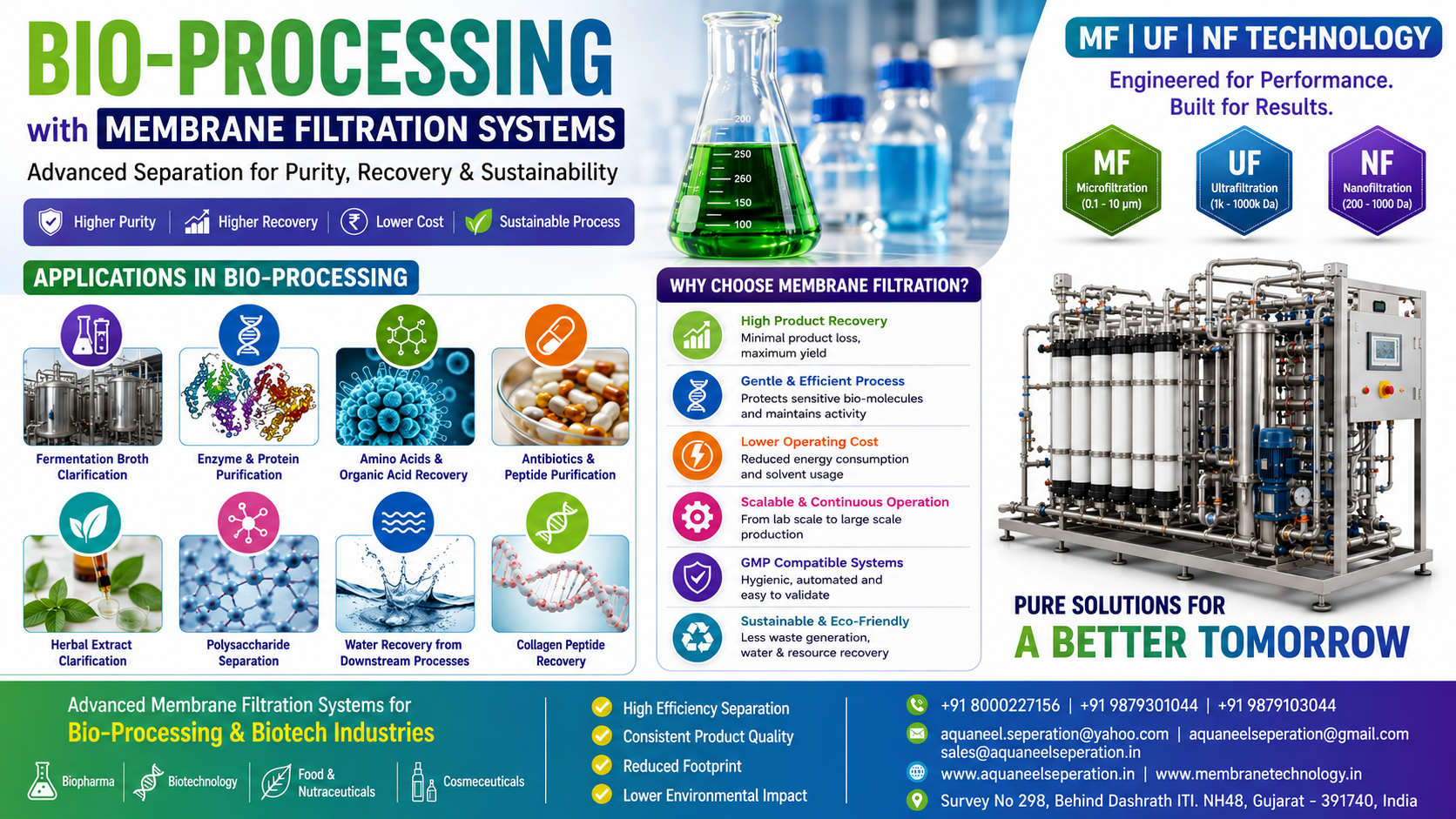 BIO-PROCESSING

with MEMBRANE FILTRATION SYSTEMS

Advanced Separation for Purity, Recovery & Sustainability

Higher Purity | Higher Recovery | Lower Cost | Sustainable Process

200
250
260
150
100

MF | UF | NF TECHNOLOGY

Engineered for Performance. Built for Results.

MF Microfiltration (0.1 - 10 μm)

UF Ultrafiltration (1k - 1000k Da)

NF Nanofiltration (200 - 1000 Da)

APPLICATIONS IN BIO-PROCESSING

Fermentation Broth Clarification

Enzyme & Protein Purification

Amino Acids & Organic Acid Recovery

Antibiotics & Peptide Purification

Herbal Extract Clarification

Polysaccharide Separation

Water Recovery from Downstream Processes

Collagen Peptide Recovery

WHY CHOOSE MEMBRANE FILTRATION?

High Product Recovery
Minimal product loss, maximum yield

Gentle & Efficient Process
Protects sensitive bio-molecules and maintains activity

Lower Operating Cost
Reduced energy consumption and solvent usage

Scalable & Continuous Operation
From lab scale to large scale production

GMP Compatible Systems
Hygienic, automated and easy to validate

Sustainable & Eco-Friendly
Less waste generation, water & resource recovery

PURE SOLUTIONS FOR
A BETTER TOMORROW

Advanced Membrane Filtration Systems for
Bio-Processing & Biotech Industries

Biopharma | Biotechnology | Food & Nutraceuticals | Cosmeceuticals

High Efficiency Separation
Consistent Product Quality
Reduced Footprint
Lower Environmental Impact

+91 8000227156 | +91 9879301044 | +91 9879103044
aquaneel.seperation@yahoo.com | aquaneelseperation@gmail.com
sales@aquaneelseperation.in
www.aquaneelseperation.in | www.membranetechnology.in
Survey No 298, Behind Dashrath ITI. NH48, Gujarat - 391740, India